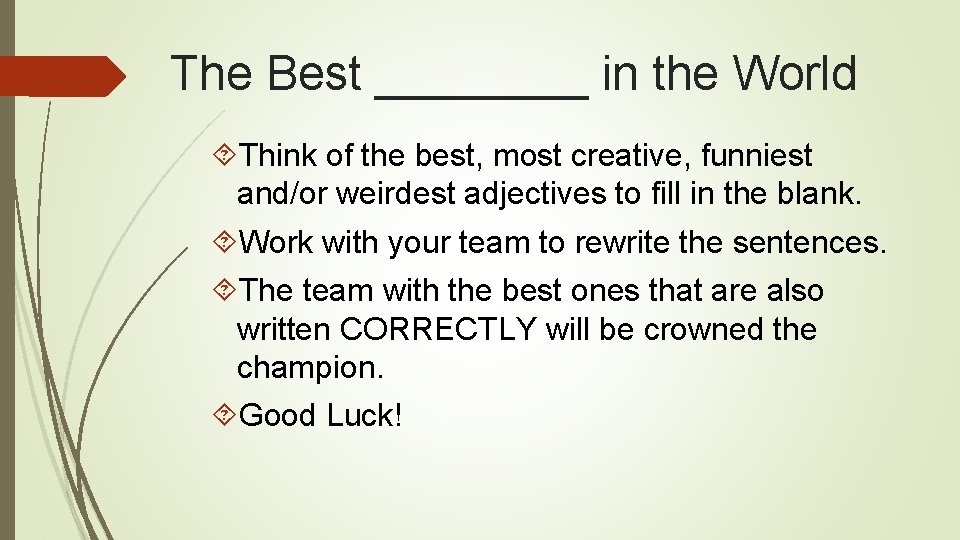 The Best ________ in the World

Think of the best, most creative, funniest and/or weirdest adjectives to fill in the blank.

Work with your team to rewrite the sentences.

The team with the best ones that are also written CORRECTLY will be crowned the champion.

Good Luck!